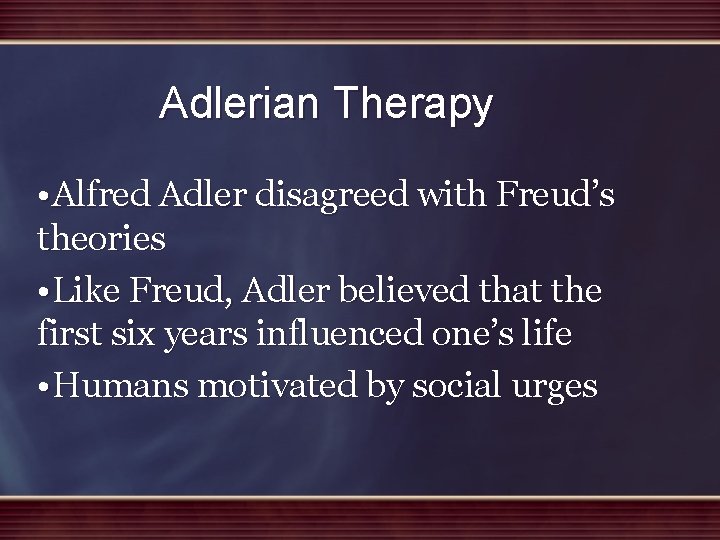 Adlerian Therapy

•Alfred Adler disagreed with Freud’s theories

•Like Freud, Adler believed that the first six years influenced one’s life

•Humans motivated by social urges